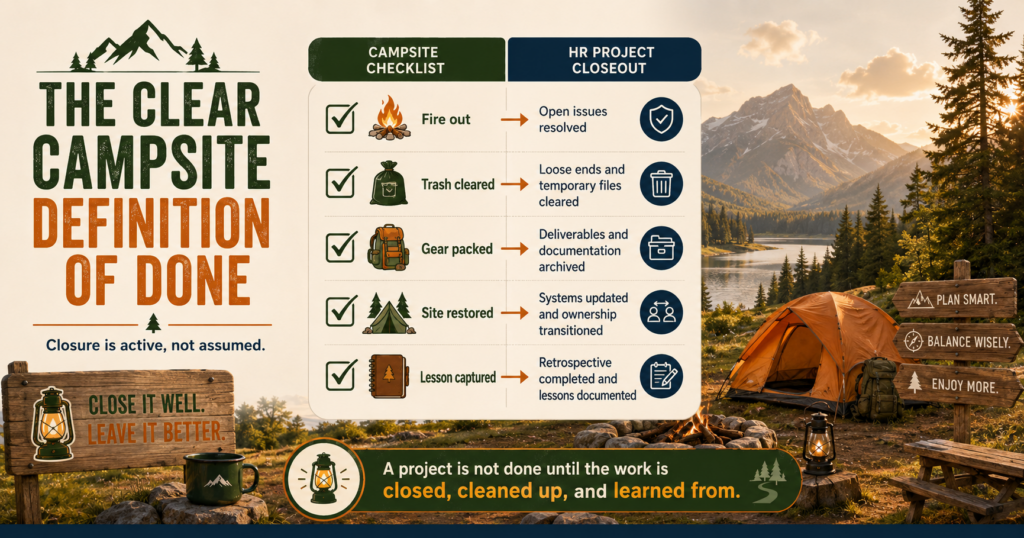 THE CLEAR CAMPSITE DEFINITION OF DONE

Closure is active, not assumed.

CLOSE IT WELL. LEAVE IT BETTER.

| CAMPSITE CHECKLIST | HR PROJECT CLOSEOUT |
|---|---|
| Fire out | Open issues resolved |
| Trash cleared | Loose ends and temporary files cleared |
| Gear packed | Deliverables and documentation archived |
| Site restored | Systems updated and ownership transitioned |
| Lesson captured | Retrospective completed and lessons documented |

PLAN SMART.
BALANCE WISELY.
ENJOY MORE.

A project is not done until the work is closed, cleaned up, and learned from.